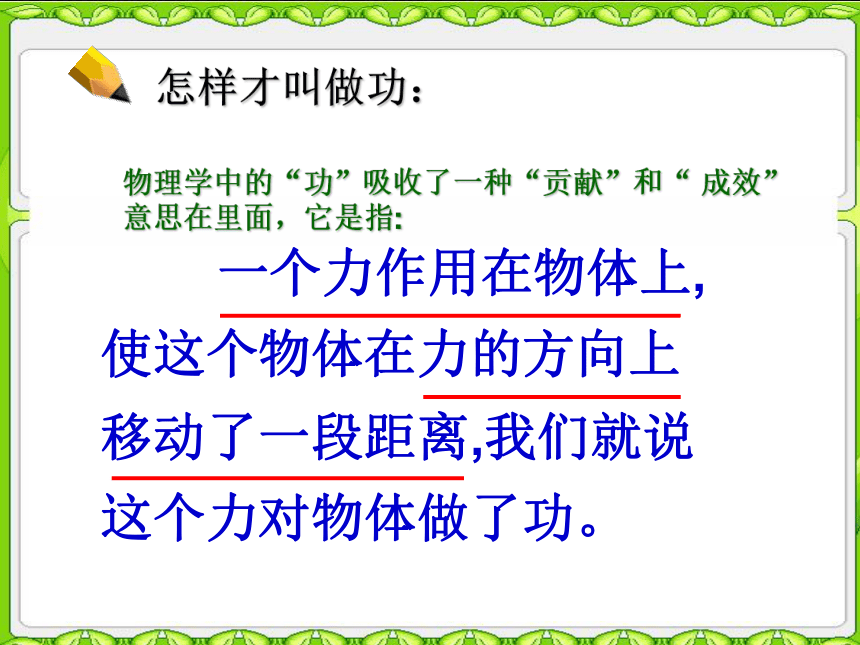 怎样才叫做功：

物理学中的“功”吸收了一种“贡献”和“ 成效”意思在里面，它是指:

一个力作用在物体上,使这个物体在力的方向上移动了一段距离,我们就说这个力对物体做了功。